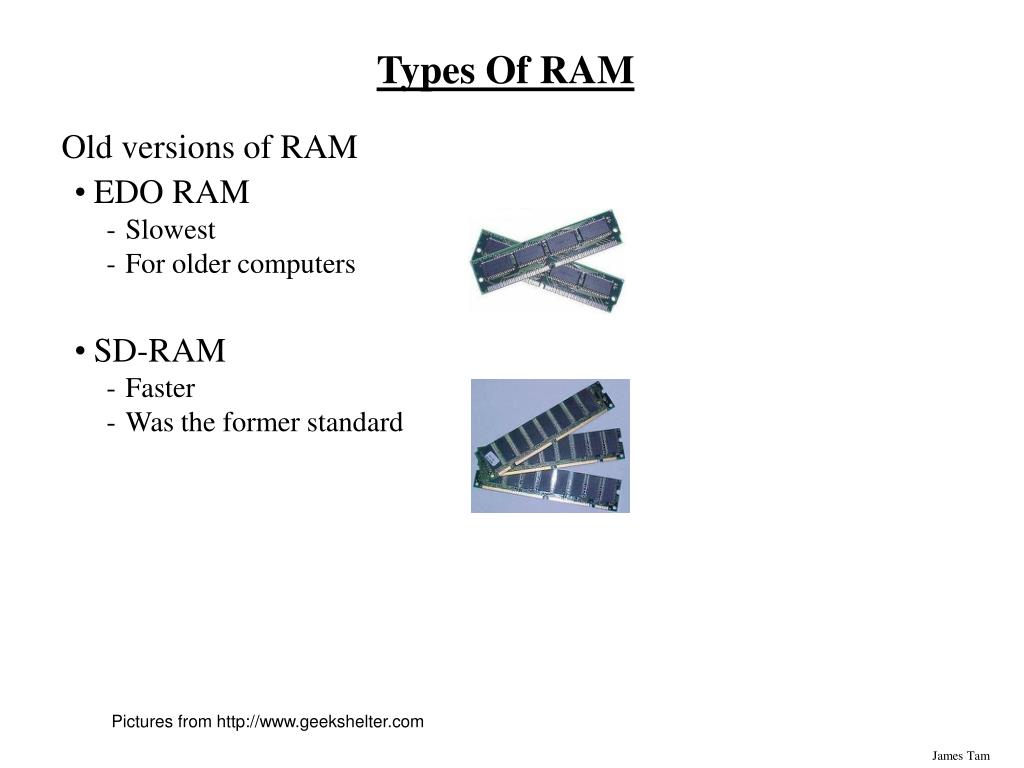 Types Of RAM

Old versions of RAM

• EDO RAM
- Slowest
- For older computers

• SD-RAM
- Faster
- Was the former standard

Pictures from http://www.geekshelter.com

James Tam